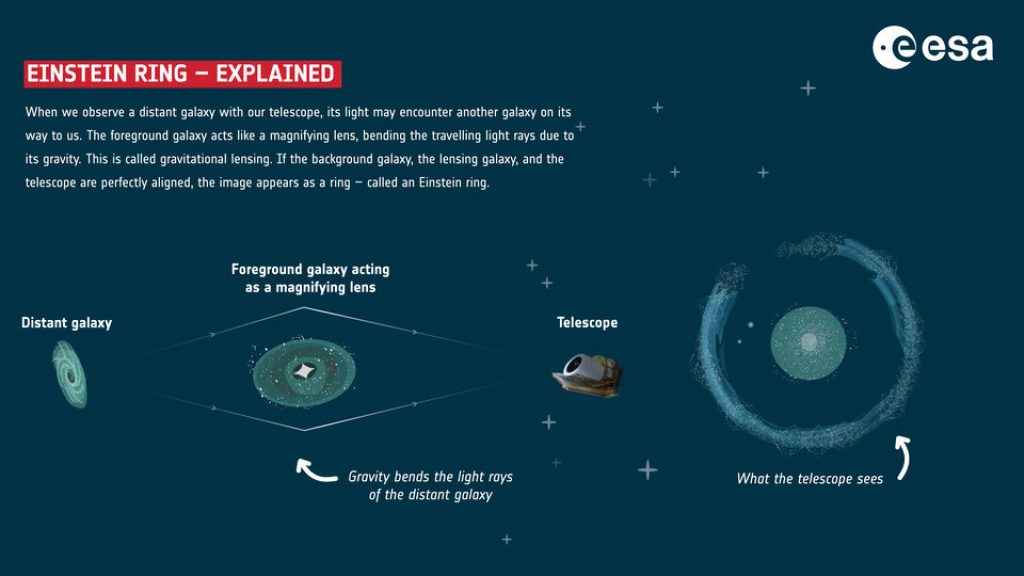 esa

EINSTEIN RING – EXPLAINED

When we observe a distant galaxy with our telescope, its light may encounter another galaxy on its way to us. The foreground galaxy acts like a magnifying lens, bending the travelling light rays due to its gravity. This is called gravitational lensing. If the background galaxy, the lensing galaxy, and the telescope are perfectly aligned, the image appears as a ring – called an Einstein ring.

Distant galaxy

Foreground galaxy acting as a magnifying lens

Telescope

Gravity bends the light rays of the distant galaxy

What the telescope sees